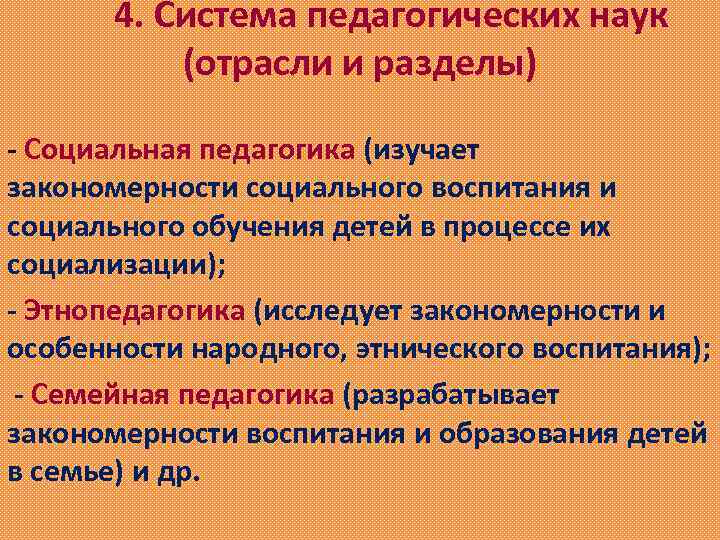 4. Система педагогических наук (отрасли и разделы)

- Социальная педагогика (изучает закономерности социального воспитания и социального обучения детей в процессе их социализации);

- Этнопедагогика (исследует закономерности и особенности народного, этнического воспитания);

- Семейная педагогика (разрабатывает закономерности воспитания и образования детей в семье) и др.